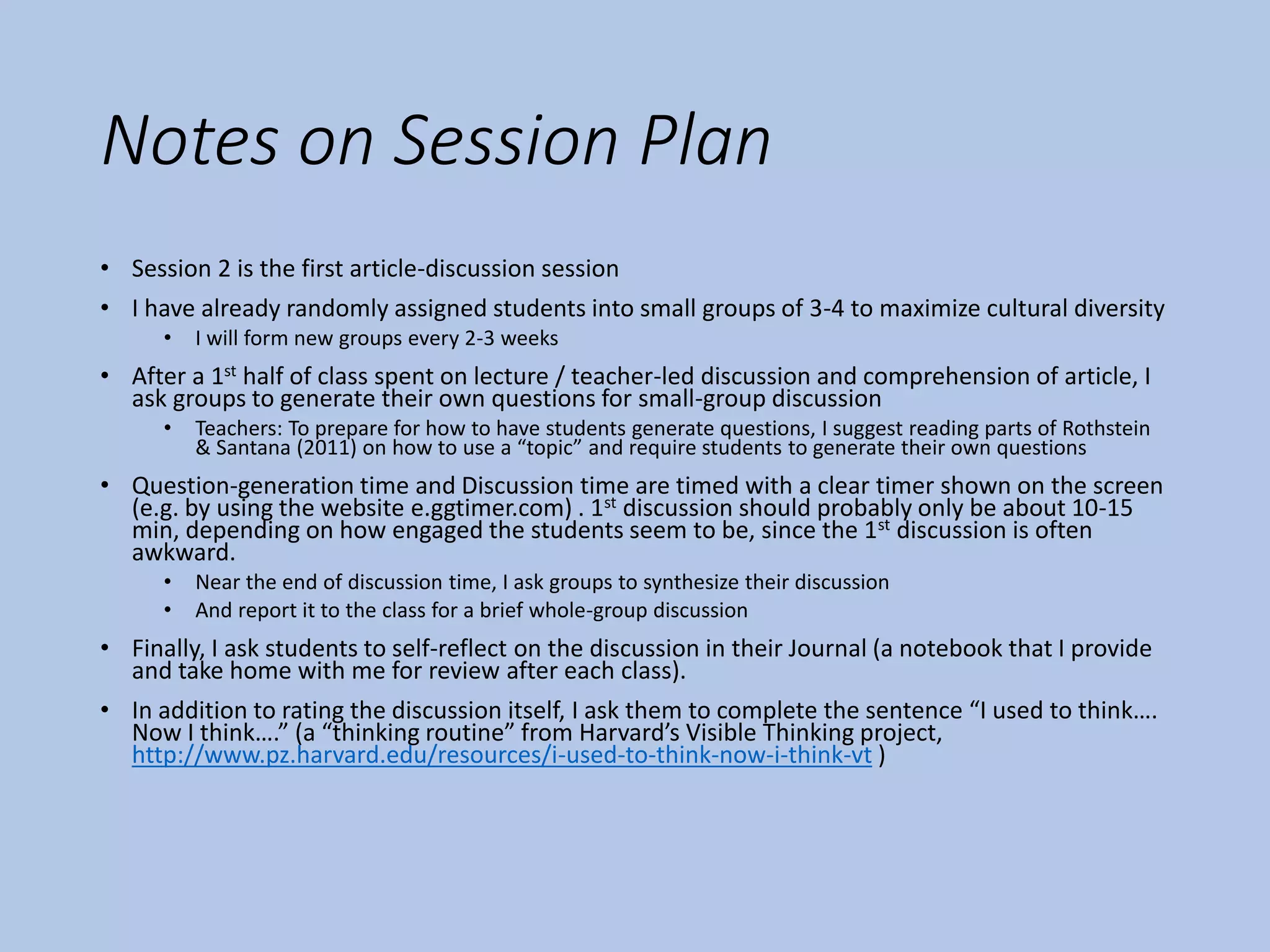 Notes on Session Plan

• Session 2 is the first article-discussion session
• I have already randomly assigned students into small groups of 3-4 to maximize cultural diversity
  • I will form new groups every 2-3 weeks
• After a 1st half of class spent on lecture / teacher-led discussion and comprehension of article, I ask groups to generate their own questions for small-group discussion
  • Teachers: To prepare for how to have students generate questions, I suggest reading parts of Rothstein & Santana (2011) on how to use a “topic” and require students to generate their own questions
• Question-generation time and Discussion time are timed with a clear timer shown on the screen (e.g. by using the website e.ggtimer.com) . 1st discussion should probably only be about 10-15 min, depending on how engaged the students seem to be, since the 1st discussion is often awkward.
  • Near the end of discussion time, I ask groups to synthesize their discussion
  • And report it to the class for a brief whole-group discussion
• Finally, I ask students to self-reflect on the discussion in their Journal (a notebook that I provide and take home with me for review after each class).
• In addition to rating the discussion itself, I ask them to complete the sentence “I used to think…. Now I think….” (a “thinking routine” from Harvard’s Visible Thinking project, http://www.pz.harvard.edu/resources/i-used-to-think-now-i-think-vt )